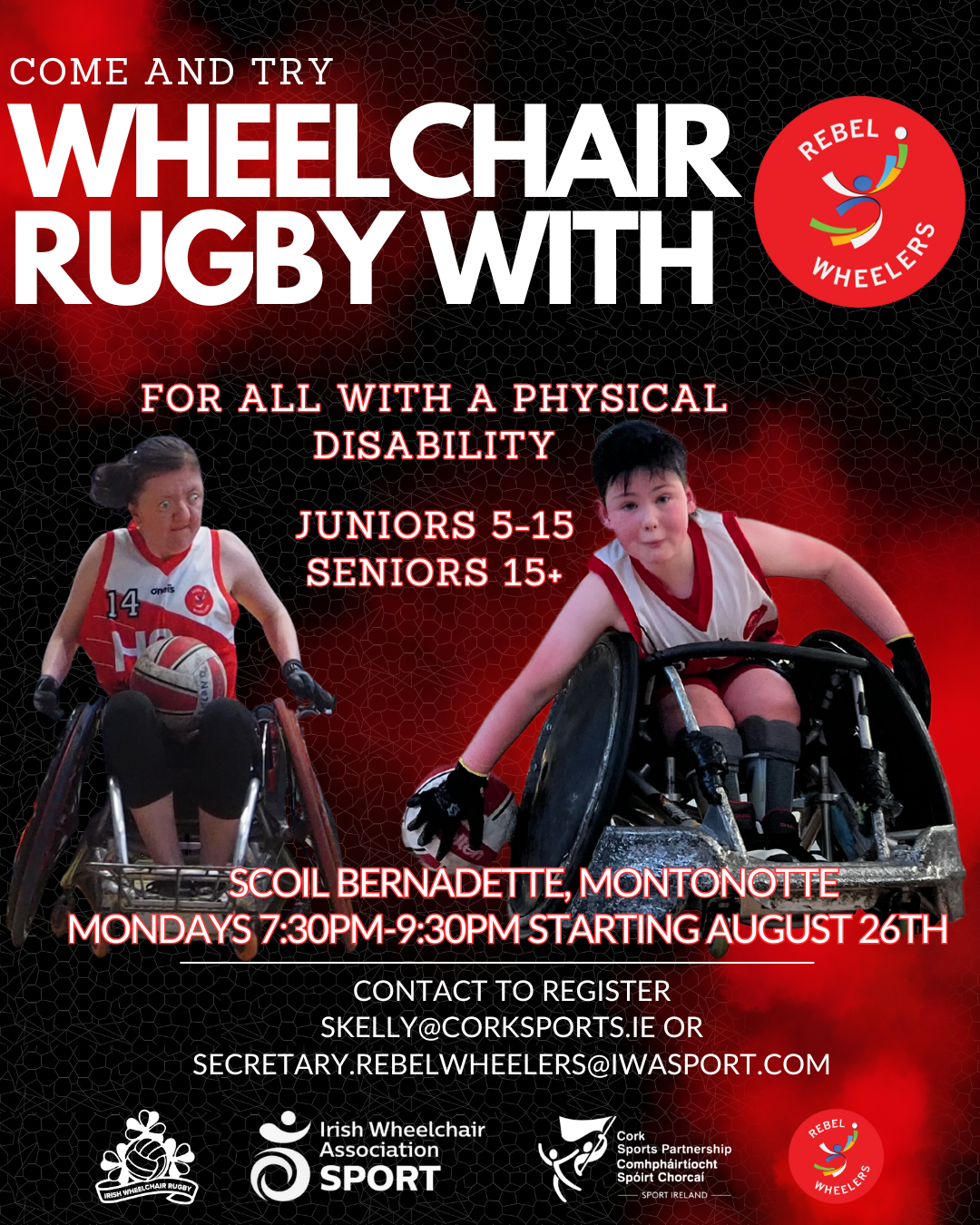 COME AND TRY
WHEELCHAIR RUGBY WITH

REBEL WHEELERS

FOR ALL WITH A PHYSICAL DISABILITY

JUNIORS 5-15
SENIORS 15+

14
oneills

SCOIL BERNADETTE, MONTONOTTE
MONDAYS 7:30PM-9:30PM STARTING AUGUST 26TH

CONTACT TO REGISTER
SKELLY@CORKSPORTS.IE OR
SECRETARY.REBELWHEELERS@IWASPORT.COM

IRISH WHEELCHAIR RUGBY

Irish Wheelchair Association SPORT

Cork Sports Partnership
Comhpháirtíocht Spóirt Chorcaí
SPORT IRELAND

REBEL WHEELERS